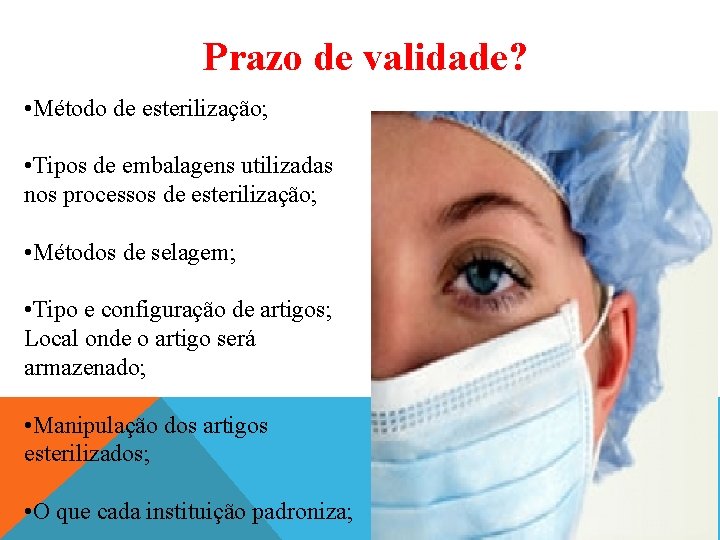 Prazo de validade?

•Método de esterilização;

•Tipos de embalagens utilizadas nos processos de esterilização;

•Métodos de selagem;

•Tipo e configuração de artigos; Local onde o artigo será armazenado;

•Manipulação dos artigos esterilizados;

•O que cada instituição padroniza;